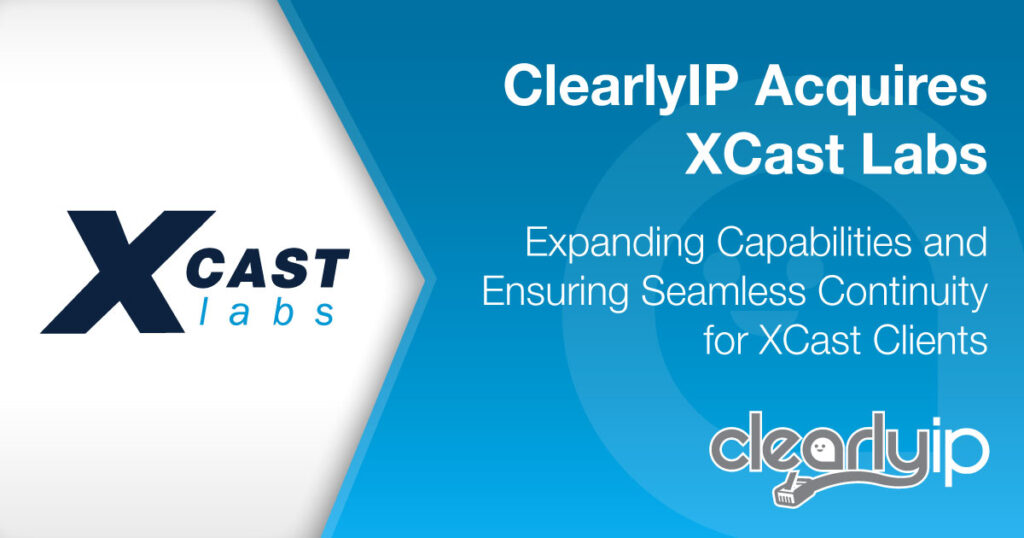 XCAST
labs

ClearlyIP Acquires XCast Labs

Expanding Capabilities and Ensuring Seamless Continuity for XCast Clients

clearlyip